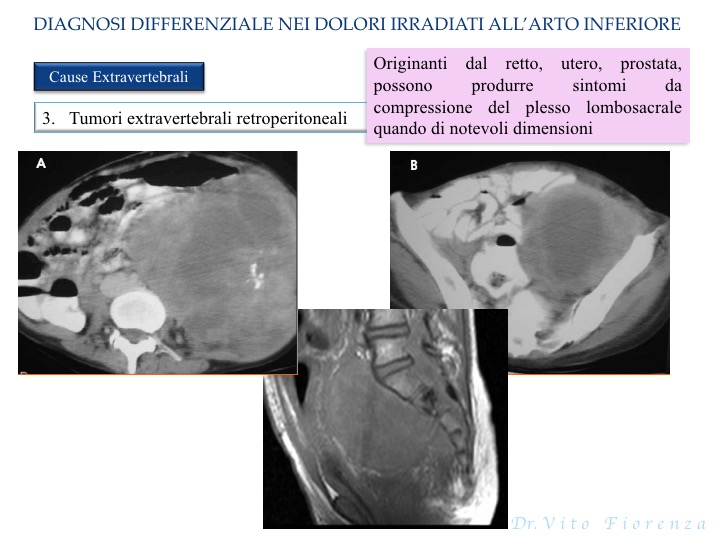 DIAGNOSI DIFFERENZIALE NEI DOLORI IRRADIATI ALL'ARTO INFERIORE

Cause Extravertebrali

3. Tumori extravertebrali retroperitoneali

Originanti dal retto, utero, prostata, possono produrre sintomi da compressione del plesso lombosacrale quando di notevoli dimensioni

A

B

Dr. Vito Fiorenza